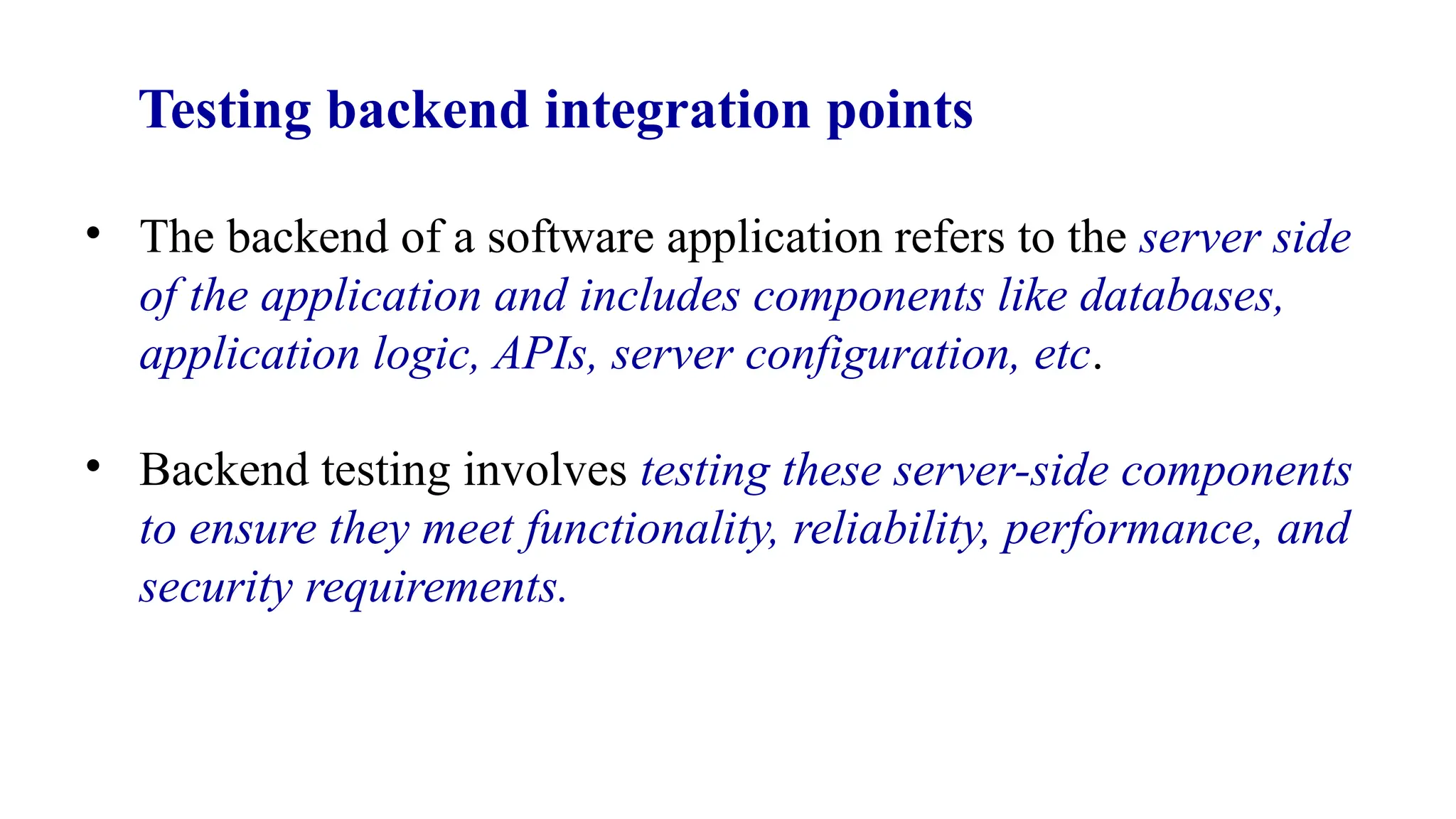 Testing backend integration points

• The backend of a software application refers to the server side of the application and includes components like databases, application logic, APIs, server configuration, etc.

• Backend testing involves testing these server-side components to ensure they meet functionality, reliability, performance, and security requirements.